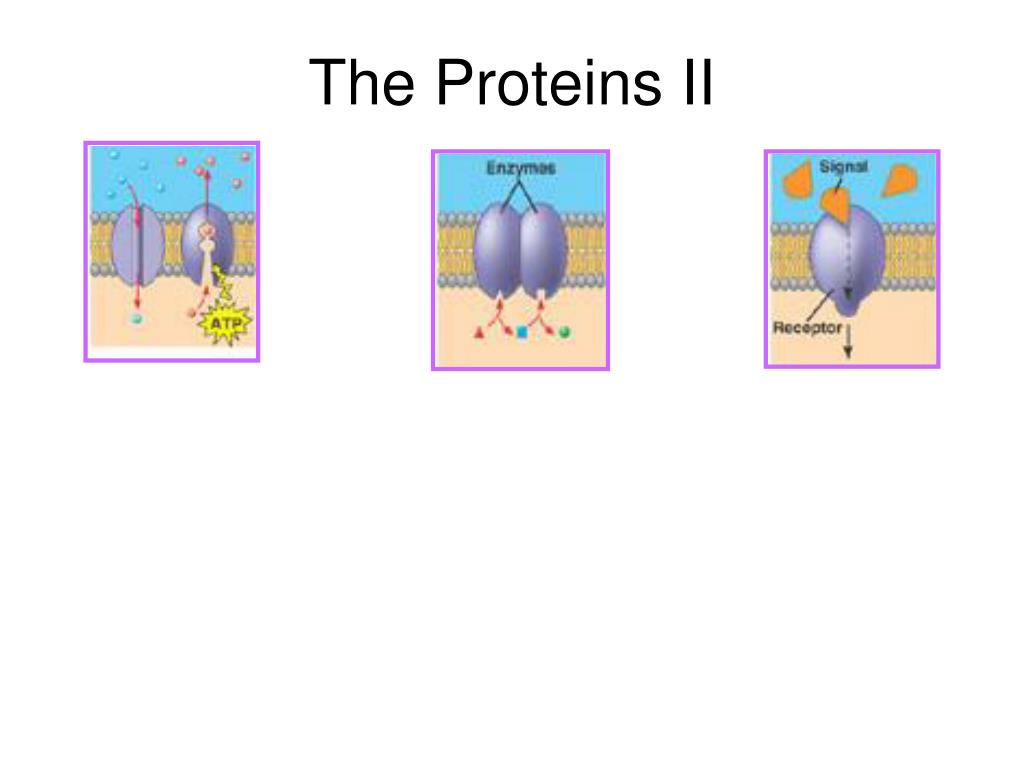 The Proteins II

ATP

Enzymes

Signal

Receptor